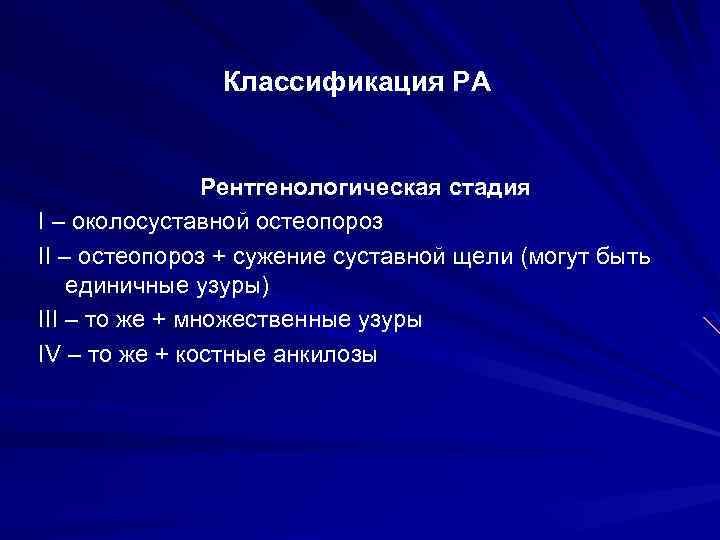 Классификация РА

Рентгенологическая стадия

I – околосуставной остеопороз

II – остеопороз + сужение суставной щели (могут быть единичные узуры)

III – то же + множественные узуры

IV – то же + костные анкилозы